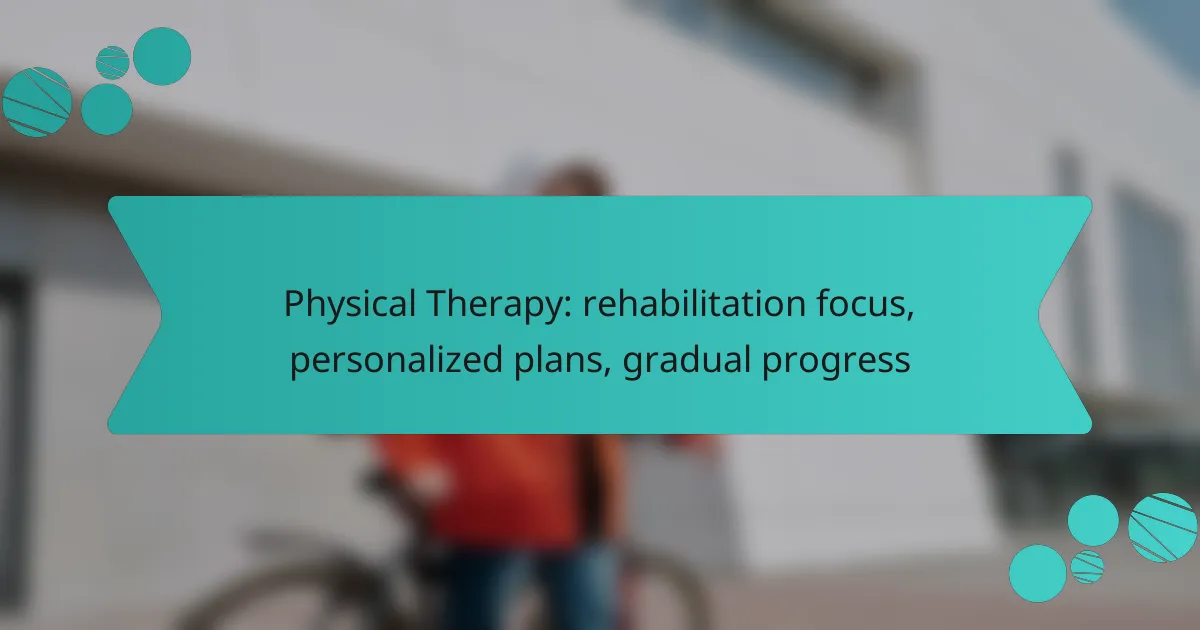 Physical Therapy: rehabilitation focus, personalized plans, gradual progress